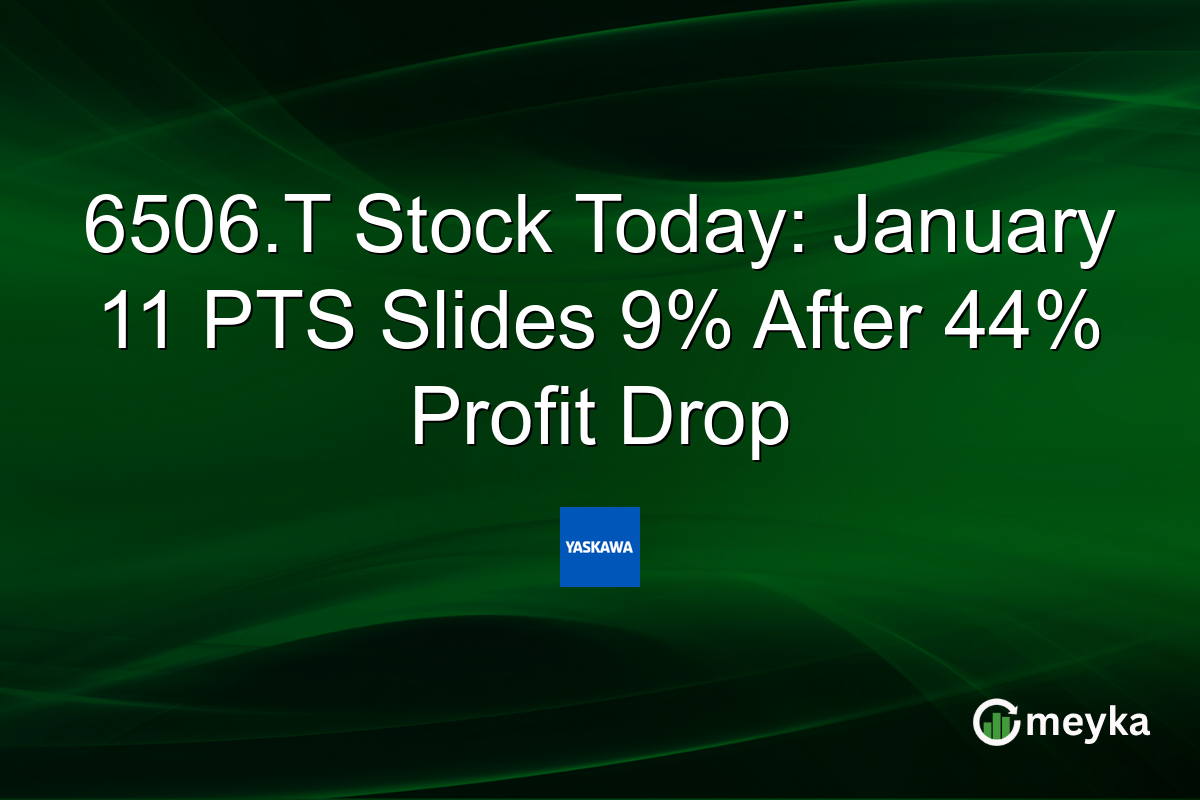 6506.T Stock Today: January 11 PTS Slides 9% After 44% Profit Drop

YASKAWA

meyka